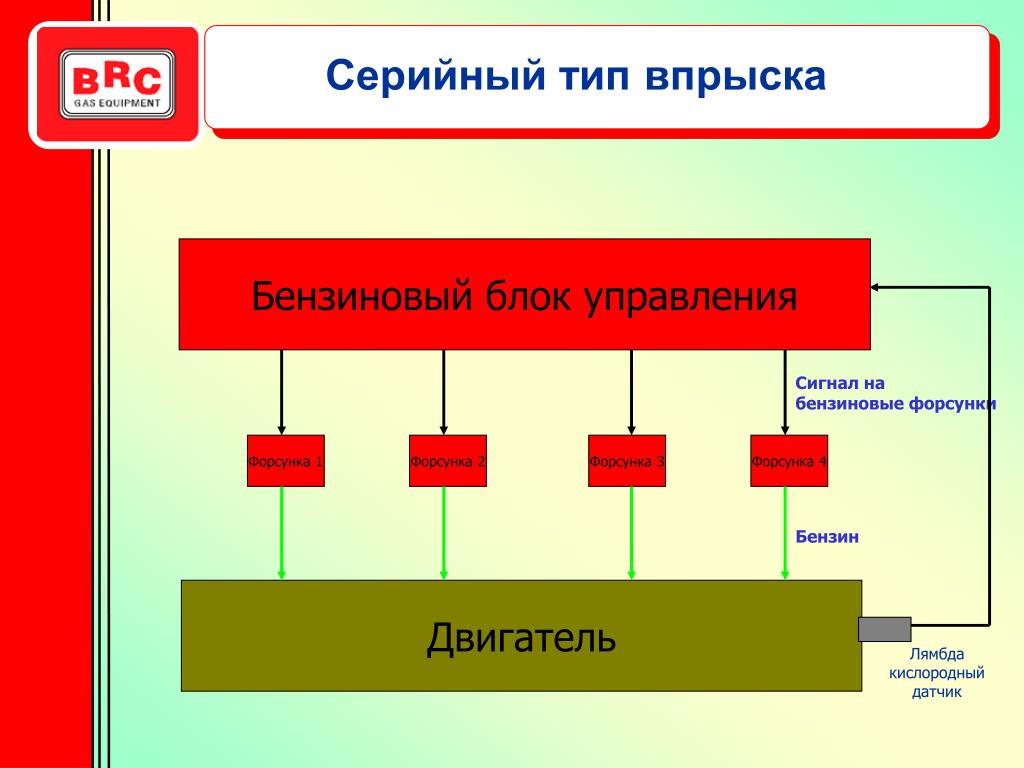 BRC
GAS EQUIPMENT

Серийный тип впрыска

Бензиновый блок управления

Сигнал на бензиновые форсунки

Форсунка 1

Форсунка 2

Форсунка 3

Форсунка 4

Бензин

Двигатель

Лямбда кислородный датчик